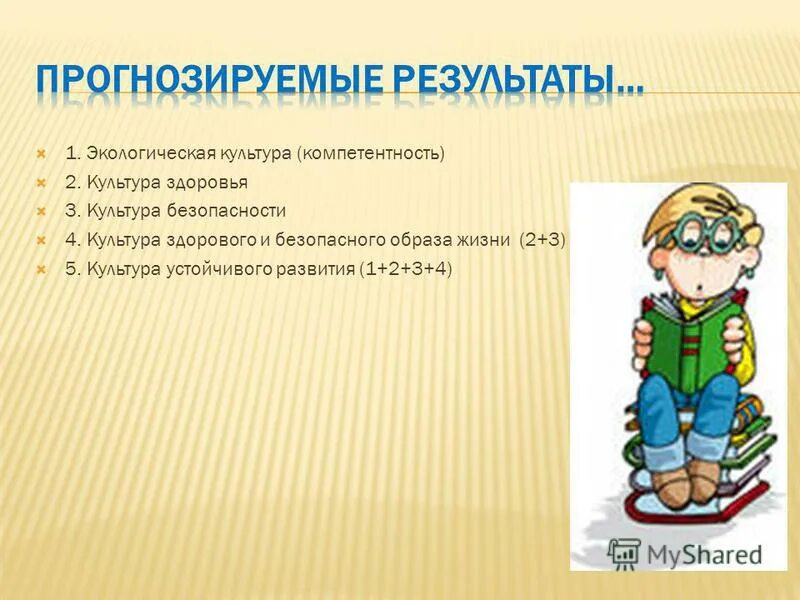 ПРОГНОЗИРУЕМЫЕ РЕЗУЛЬТАТЫ…

1. Экологическая культура (компетентность)
2. Культура здоровья
3. Культура безопасности
4. Культура здорового и безопасного образа жизни (2+3)
5. Культура устойчивого развития (1+2+3+4)

MyShared